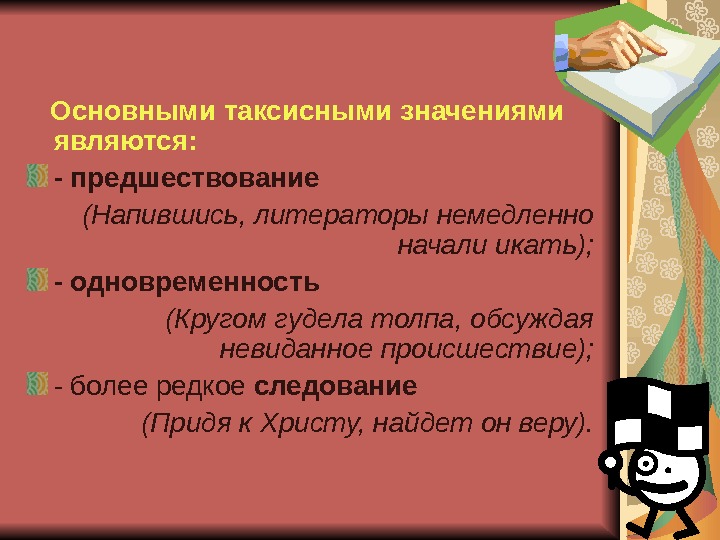 Основными таксисными значениями являются:

- предшествование

(Напившись, литераторы немедленно начали икать);

- одновременность

(Кругом гудела толпа, обсуждая невиданное происшествие);

- более редкое следование

(Придя к Христу, найдет он веру).